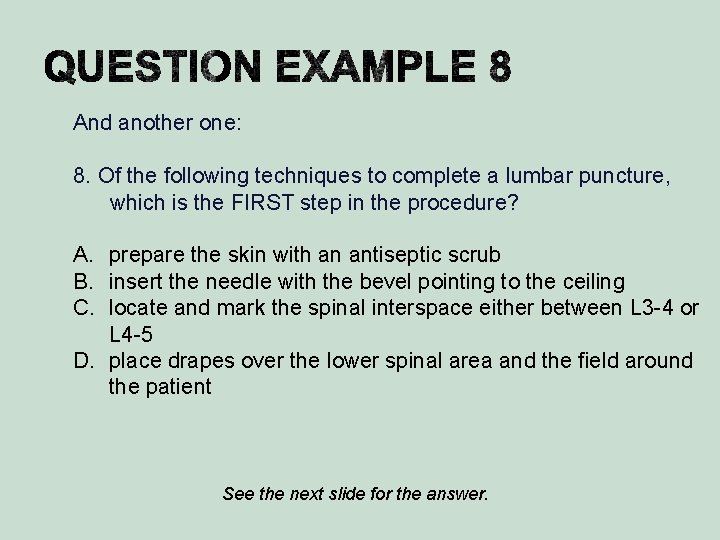 QUESTION EXAMPLE 8

And another one:

8. Of the following techniques to complete a lumbar puncture, which is the FIRST step in the procedure?

A. prepare the skin with an antiseptic scrub
B. insert the needle with the bevel pointing to the ceiling
C. locate and mark the spinal interspace either between L3-4 or L4-5
D. place drapes over the lower spinal area and the field around the patient

See the next slide for the answer.